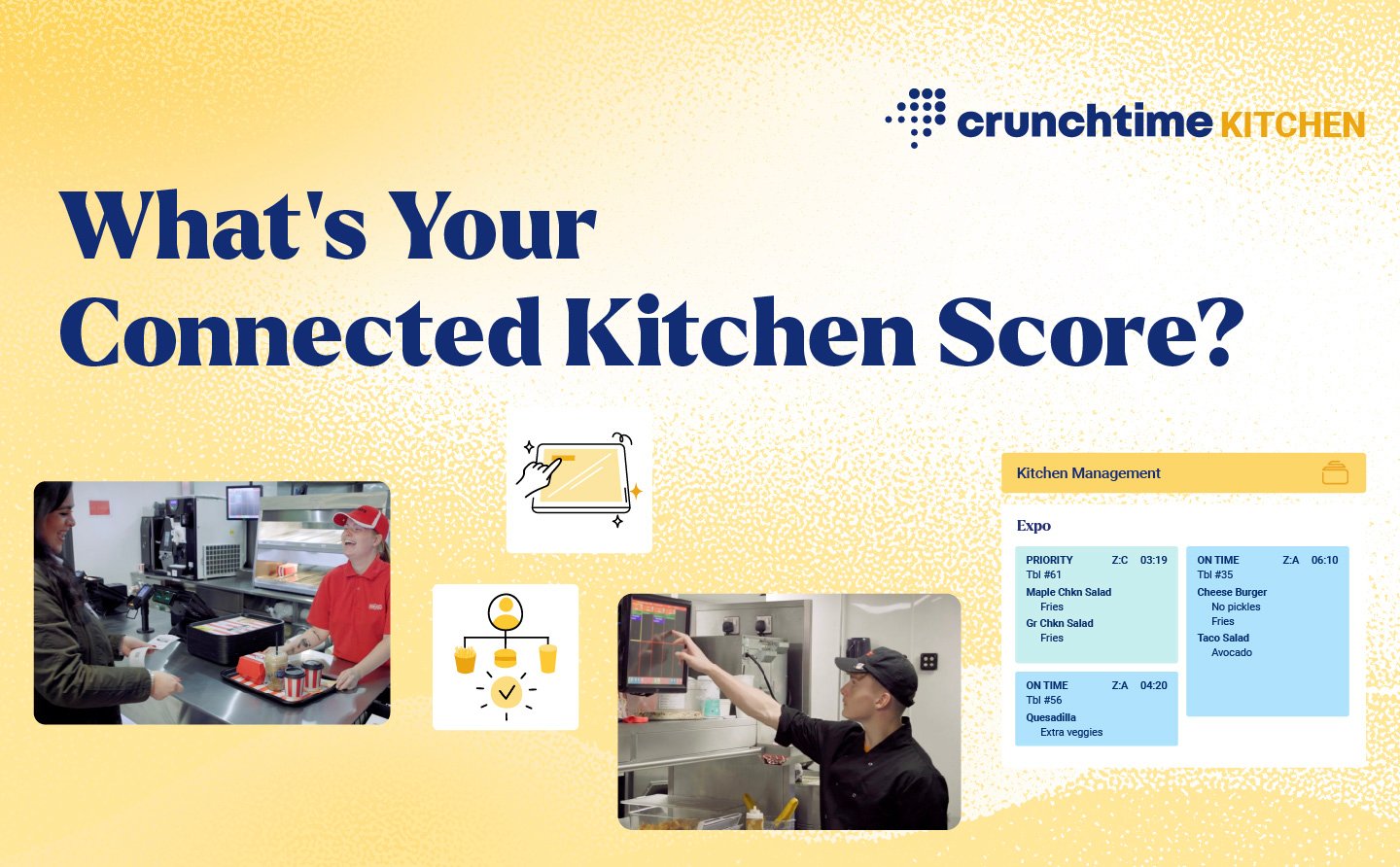 crunchtime KITCHEN

What's Your Connected Kitchen Score?

Kitchen Management

Expo

PRIORITY Z:C 03:19
Tbl #61
Maple Chkn Salad
Fries
Gr Chkn Salad
Fries

ON TIME Z:A 04:20
Tbl #56
Quesadilla
Extra veggies

ON TIME Z:A 06:10
Tbl #35
Cheese Burger
No pickles
Fries
Taco Salad
Avocado